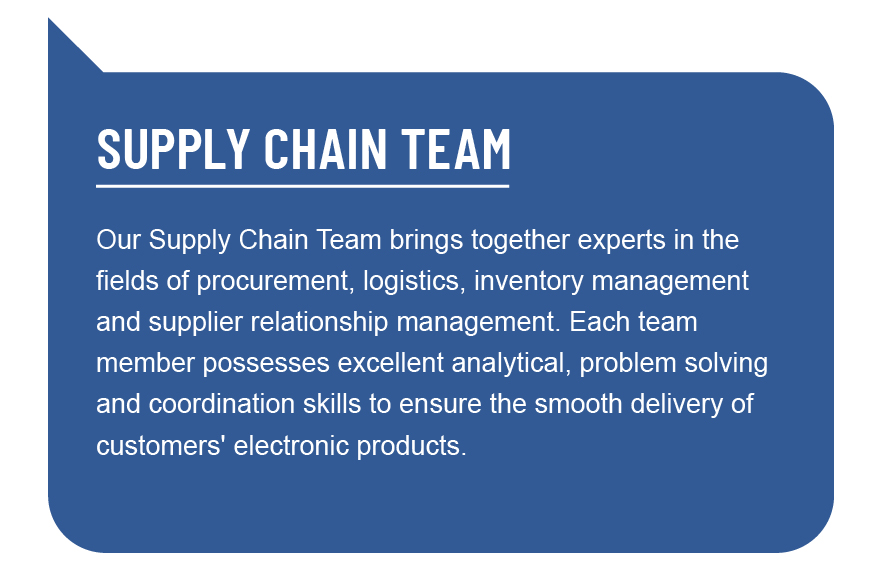 SUPPLY CHAIN TEAM

Our Supply Chain Team brings together experts in the fields of procurement, logistics, inventory management and supplier relationship management. Each team member possesses excellent analytical, problem solving and coordination skills to ensure the smooth delivery of customers' electronic products.